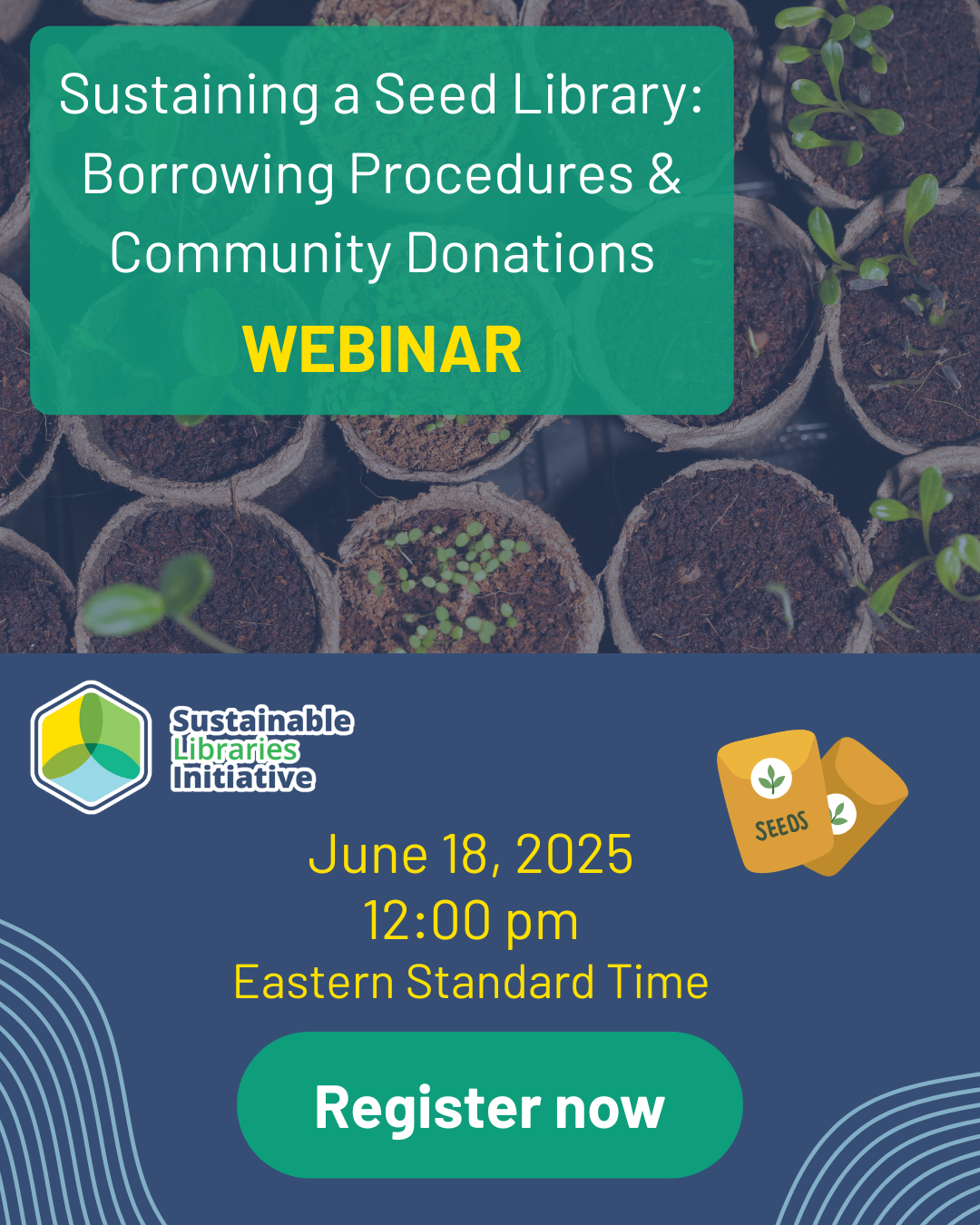 Sustaining a Seed Library: Borrowing Procedures & Community Donations

WEBINAR

Sustainable Libraries Initiative

SEEDS

June 18, 2025
12:00 pm
Eastern Standard Time

Register now